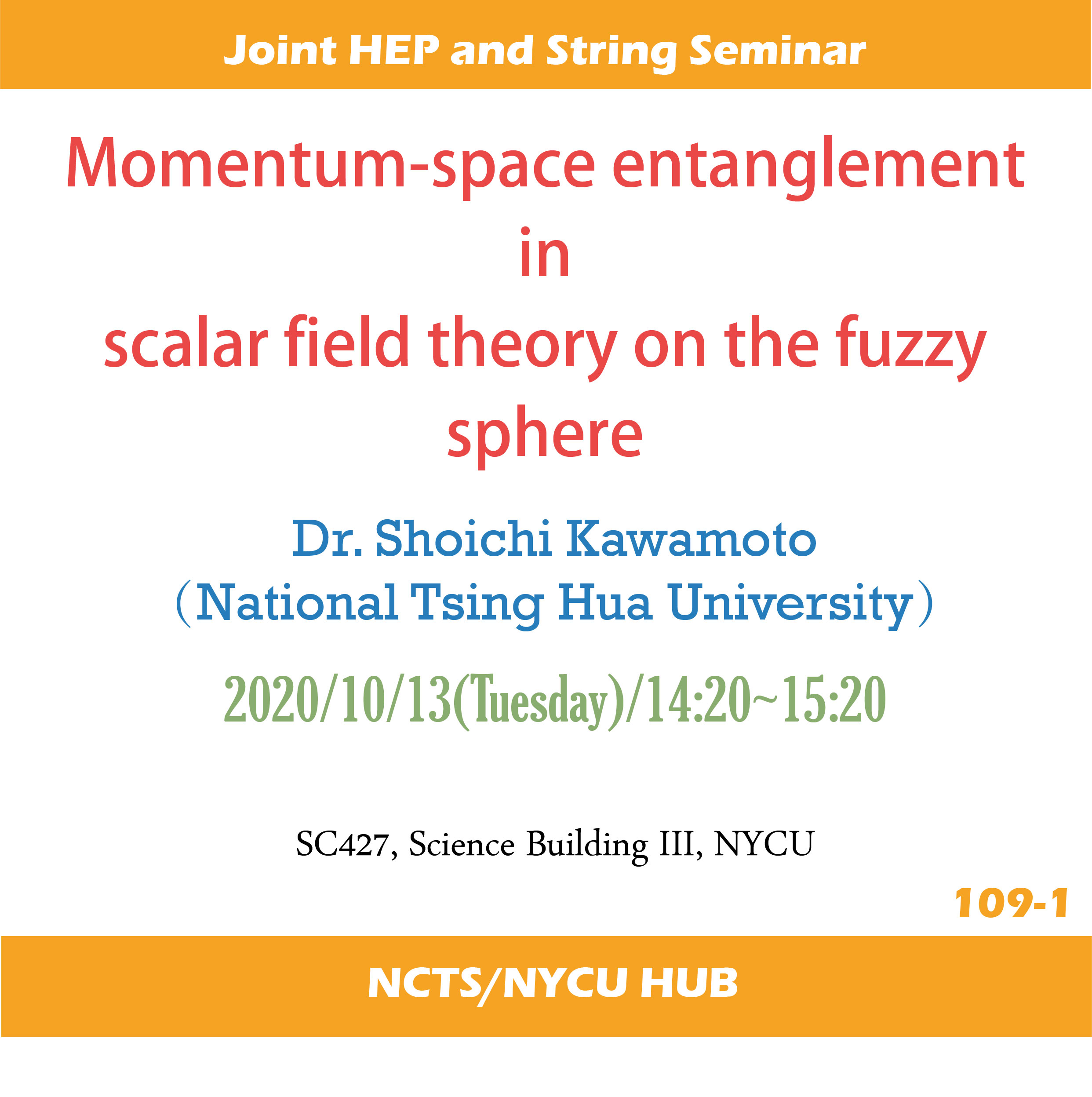 Joint HEP and String Seminar

Momentum-space entanglement in scalar field theory on the fuzzy sphere

Dr. Shoichi Kawamoto
（National Tsing Hua University）

2020/10/13(Tuesday)/14:20~15:20

SC427, Science Building III, NYCU

109-1

NCTS/NYCU HUB